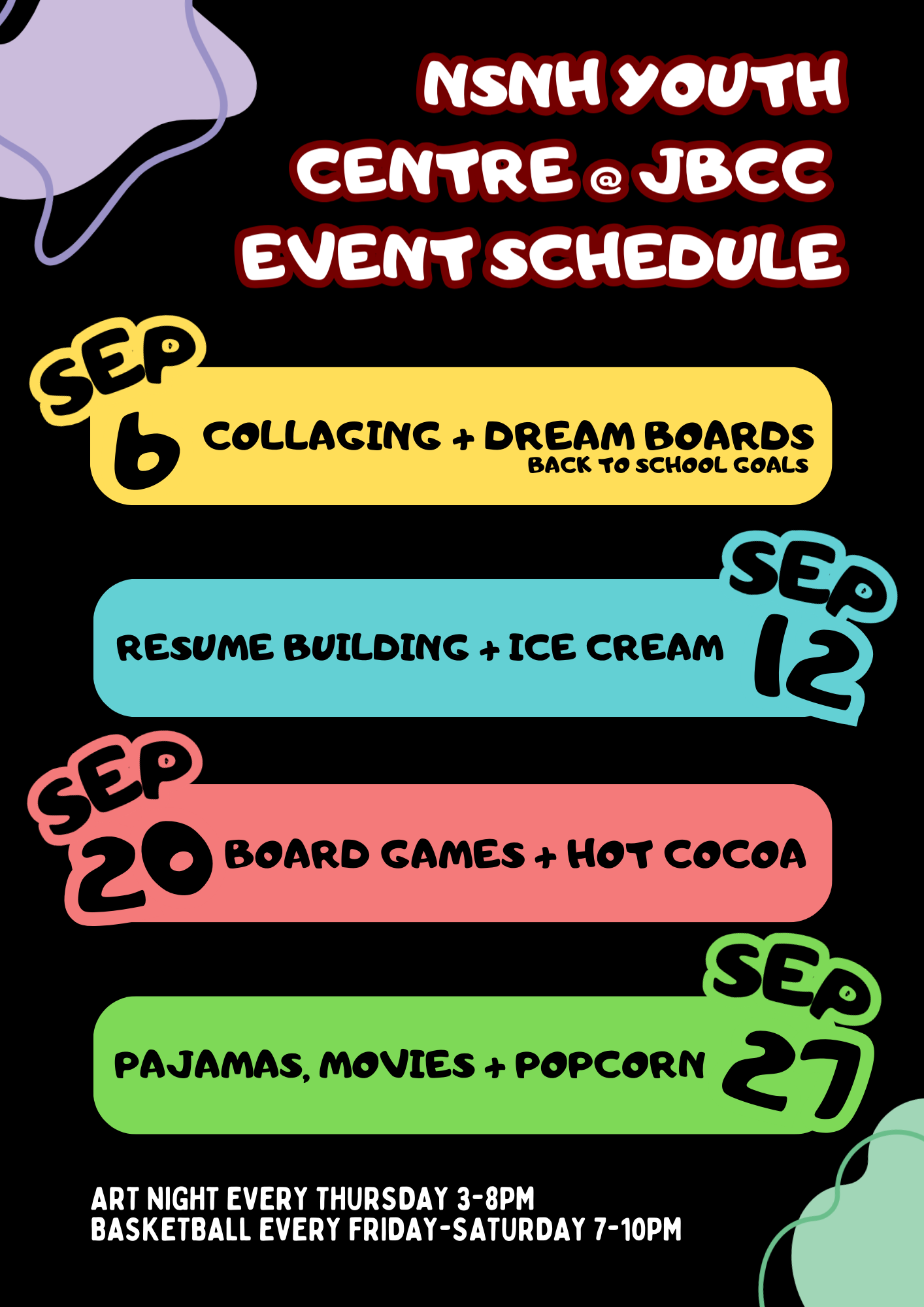 NSNH YOUTH CENTRE @ JBCC EVENT SCHEDULE

SEP 6 COLLAGING + DREAM BOARDS
BACK TO SCHOOL GOALS

RESUME BUILDING + ICE CREAM SEP 12

SEP 20 BOARD GAMES + HOT COCOA

PAJAMAS, MOVIES + POPCORN SEP 27

ART NIGHT EVERY THURSDAY 3-8PM
BASKETBALL EVERY FRIDAY-SATURDAY 7-10PM